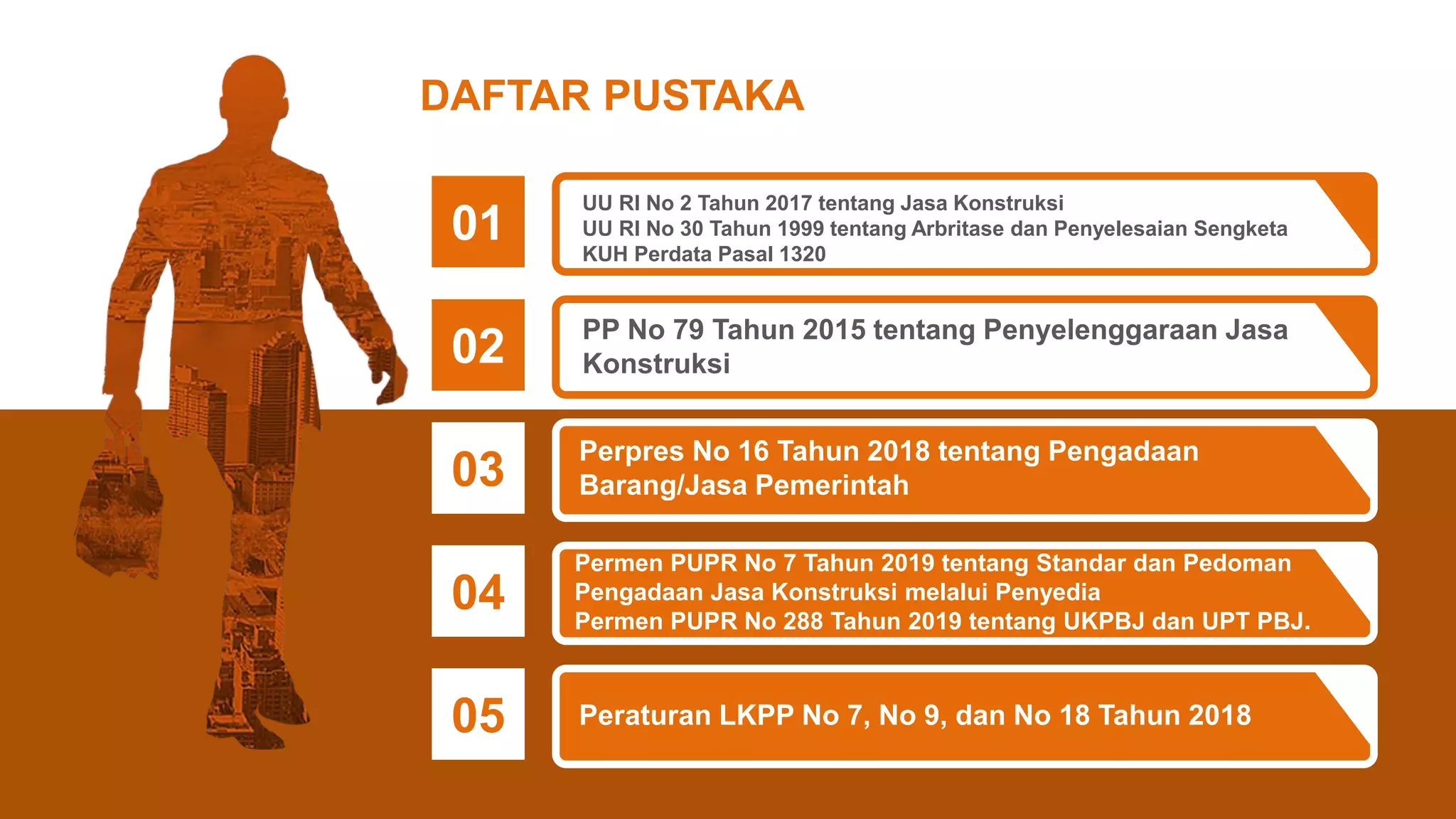 DAFTAR PUSTAKA

01

UU RI No 2 Tahun 2017 tentang Jasa Konstruksi
UU RI No 30 Tahun 1999 tentang Arbritase dan Penyelesaian Sengketa
KUH Perdata Pasal 1320

02

PP No 79 Tahun 2015 tentang Penyelenggaraan Jasa Konstruksi

03

Perpres No 16 Tahun 2018 tentang Pengadaan Barang/Jasa Pemerintah

04

Permen PUPR No 7 Tahun 2019 tentang Standar dan Pedoman Pengadaan Jasa Konstruksi melalui Penyedia
Permen PUPR No 288 Tahun 2019 tentang UKPBJ dan UPT PBJ.

05

Peraturan LKPP No 7, No 9, dan No 18 Tahun 2018